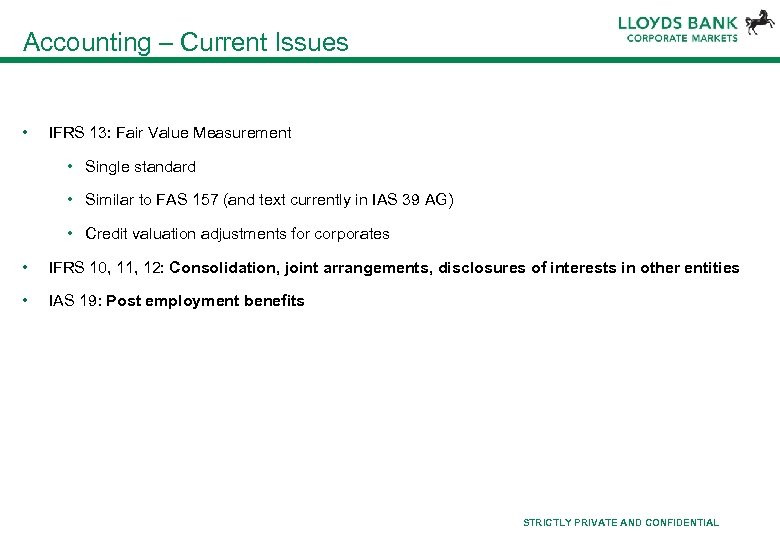 Accounting – Current Issues

LLOYDS BANK
CORPORATE MARKETS

• IFRS 13: Fair Value Measurement
  • Single standard
  • Similar to FAS 157 (and text currently in IAS 39 AG)
  • Credit valuation adjustments for corporates
• IFRS 10, 11, 12: Consolidation, joint arrangements, disclosures of interests in other entities
• IAS 19: Post employment benefits

STRICTLY PRIVATE AND CONFIDENTIAL